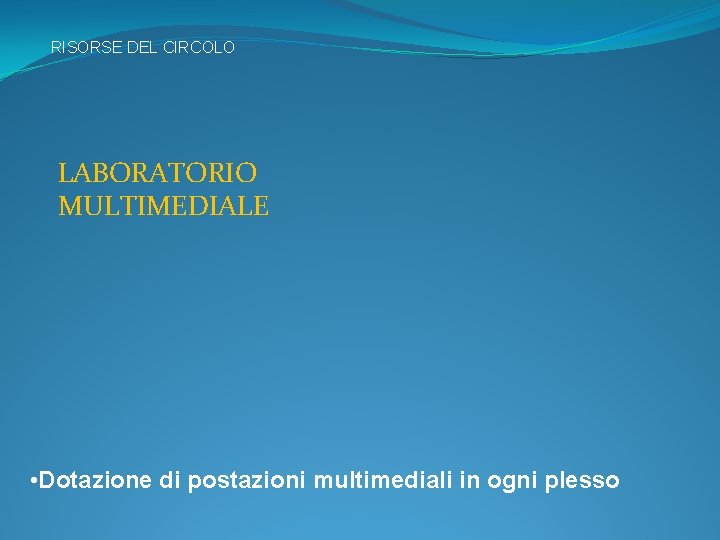 RISORSE DEL CIRCOLO

LABORATORIO MULTIMEDIALE

•Dotazione di postazioni multimediali in ogni plesso